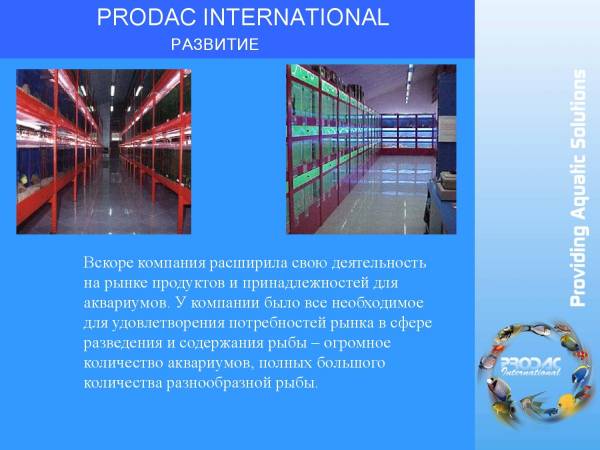 PRODAC INTERNATIONAL
РАЗВИТИЕ

Вскоре компания расширила свою деятельность на рынке продуктов и принадлежностей для аквариумов. У компании было все необходимое для удовлетворения потребностей рынка в сфере разведения и содержания рыбы – огромное количество аквариумов, полных большого количества разнообразной рыбы.

Providing Aquatic Solutions

PRODAC International